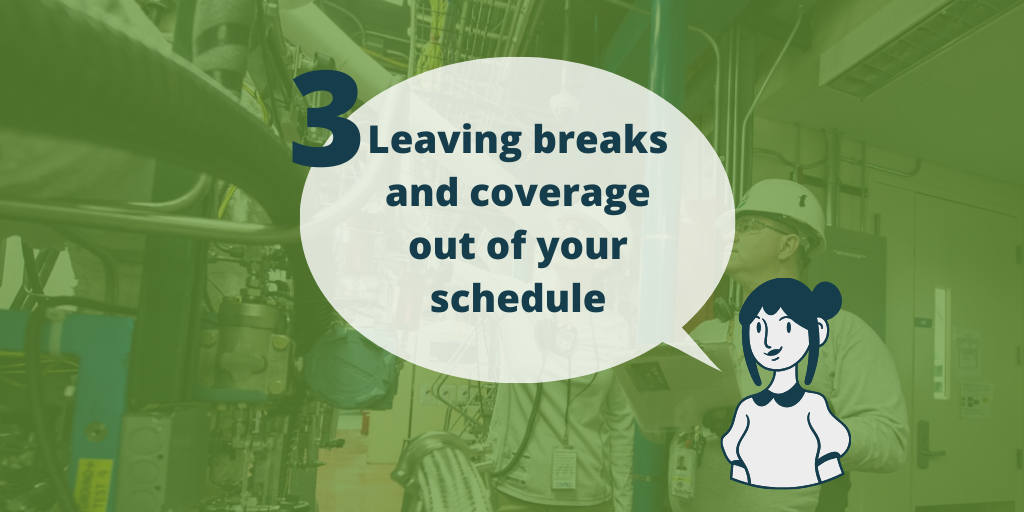 3 Leaving breaks and coverage out of your schedule